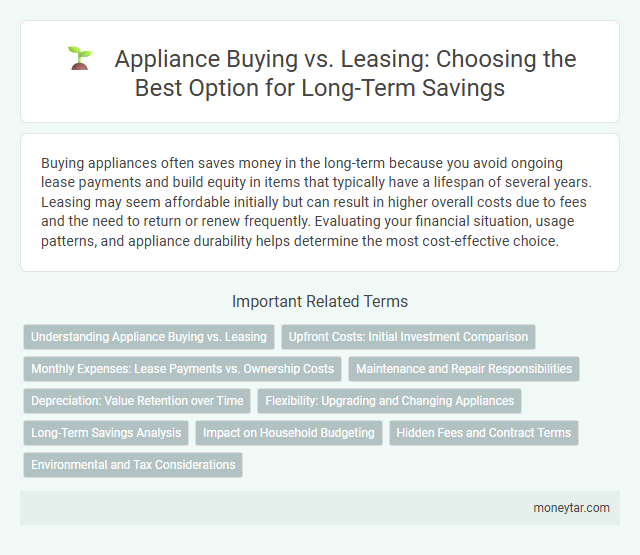 Appliance Buying vs. Leasing: Choosing the Best Option for Long-Term Savings

Buying appliances often saves money in the long-term because you avoid ongoing lease payments and build equity in items that typically have a lifespan of several years. Leasing may seem affordable initially but can result in higher overall costs due to fees and the need to return or renew frequently. Evaluating your financial situation, usage patterns, and appliance durability helps determine the most cost-effective choice.

Important Related Terms

Understanding Appliance Buying vs. Leasing

Upfront Costs: Initial Investment Comparison

Monthly Expenses: Lease Payments vs. Ownership Costs

Maintenance and Repair Responsibilities

Depreciation: Value Retention over Time

Flexibility: Upgrading and Changing Appliances

Long-Term Savings Analysis

Impact on Household Budgeting

Hidden Fees and Contract Terms

Environmental and Tax Considerations

moneytar.com